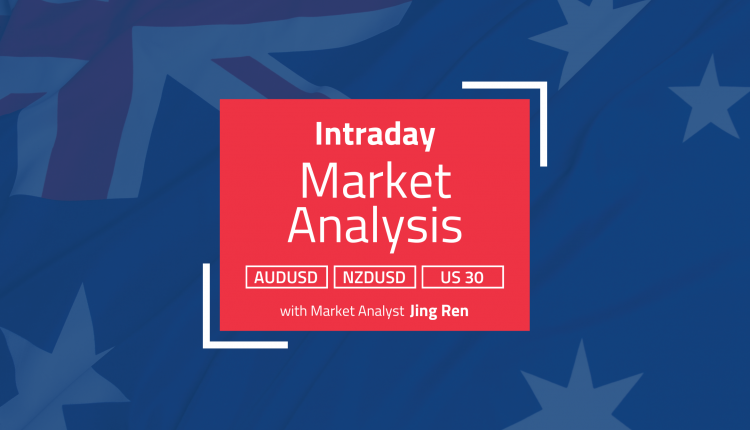 Intraday
Market Analysis

AUDUSD NZDUSD US 30

with Market Analyst Jing Ren